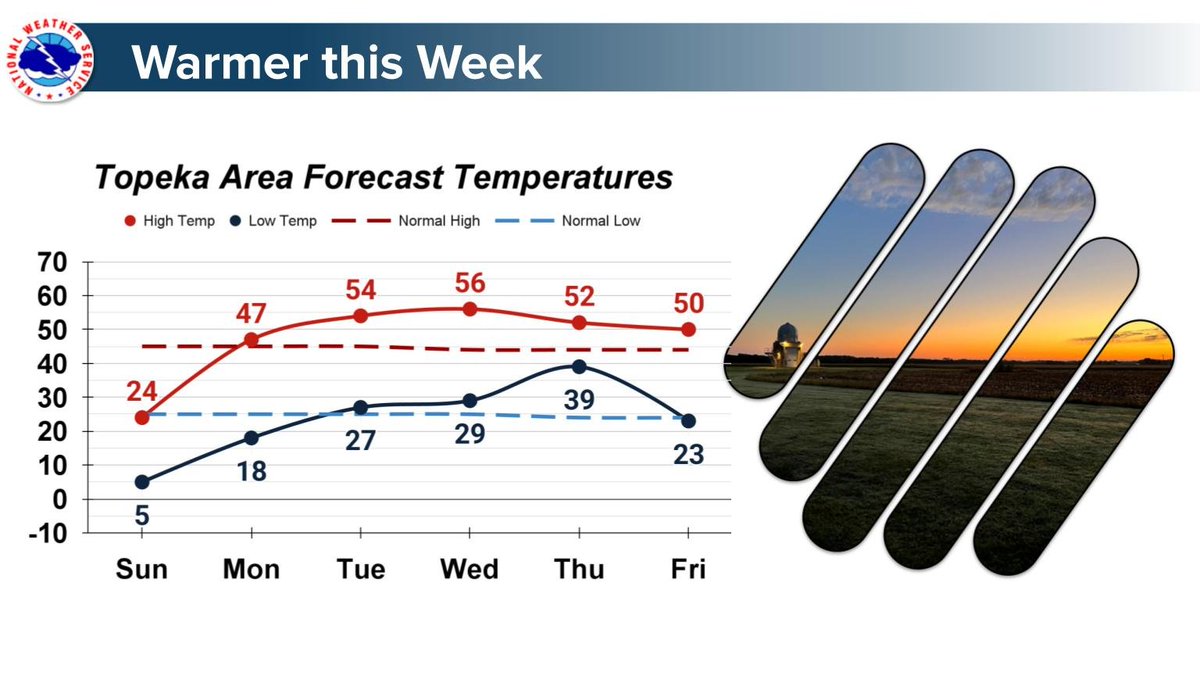 NATIONAL WEATHER SERVICE

Warmer this Week

Topeka Area Forecast Temperatures

High Temp Low Temp Normal High Normal Low

70
60
50
40
30
20
10
0
-10

24 47 54 56 52 50

5 18 27 29 39 23

Sun Mon Tue Wed Thu Fri